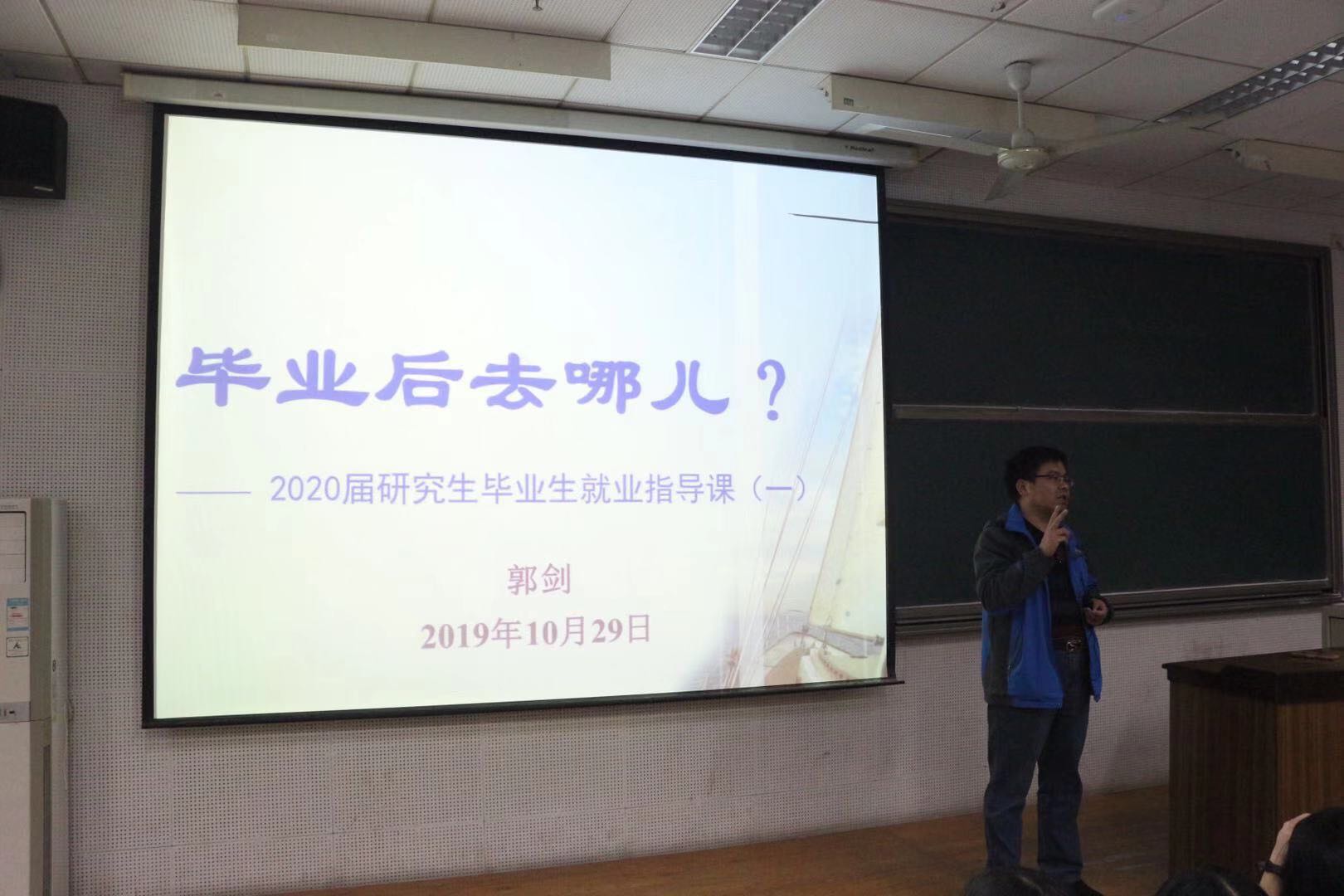 毕业后去哪儿？

—— 2020届研究生毕业生就业指导课（一）

郭剑

2019年10月29日